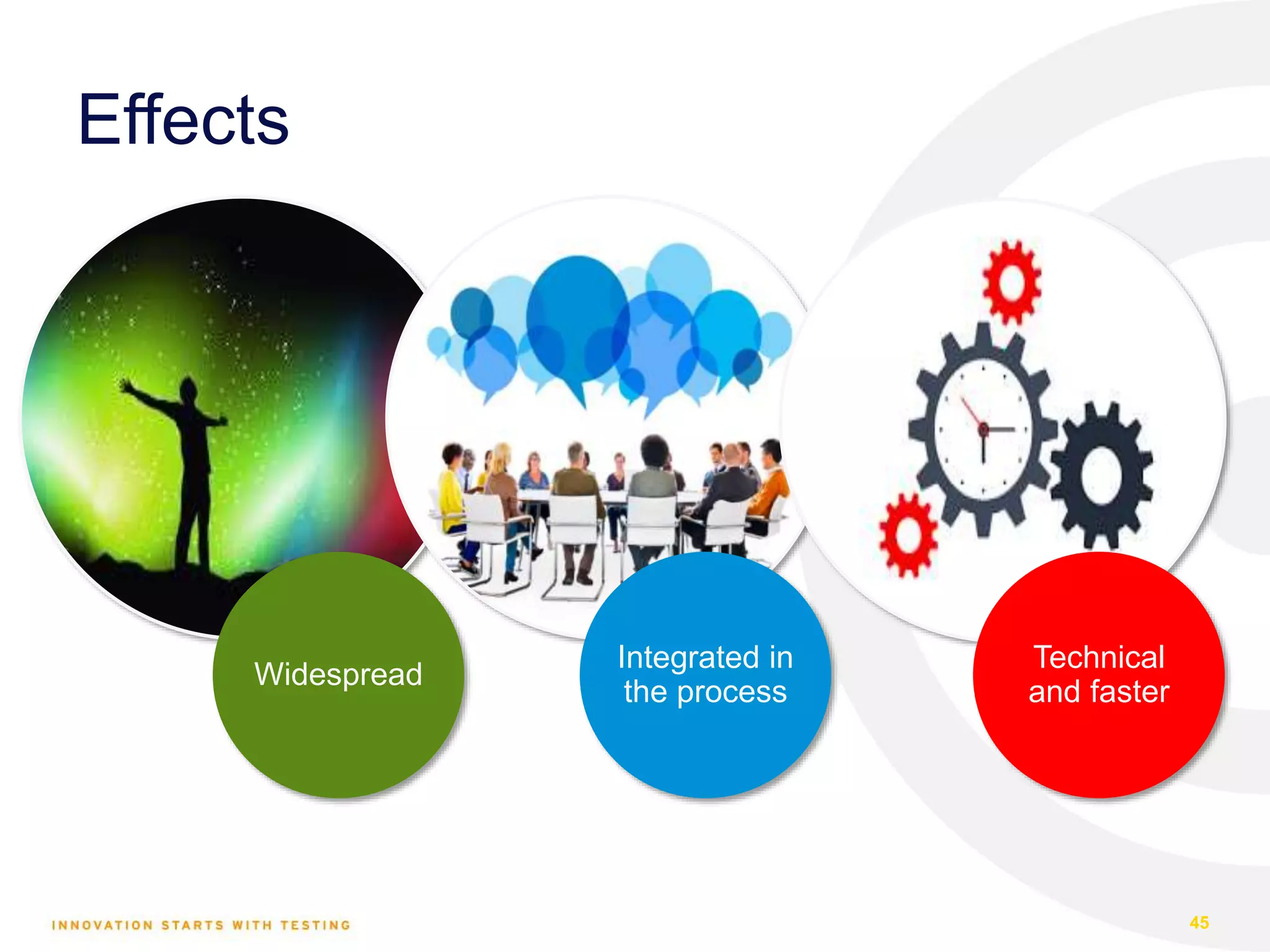 Effects

Widespread

Integrated in the process

Technical and faster

INNOVATION STARTS WITH TESTING

45